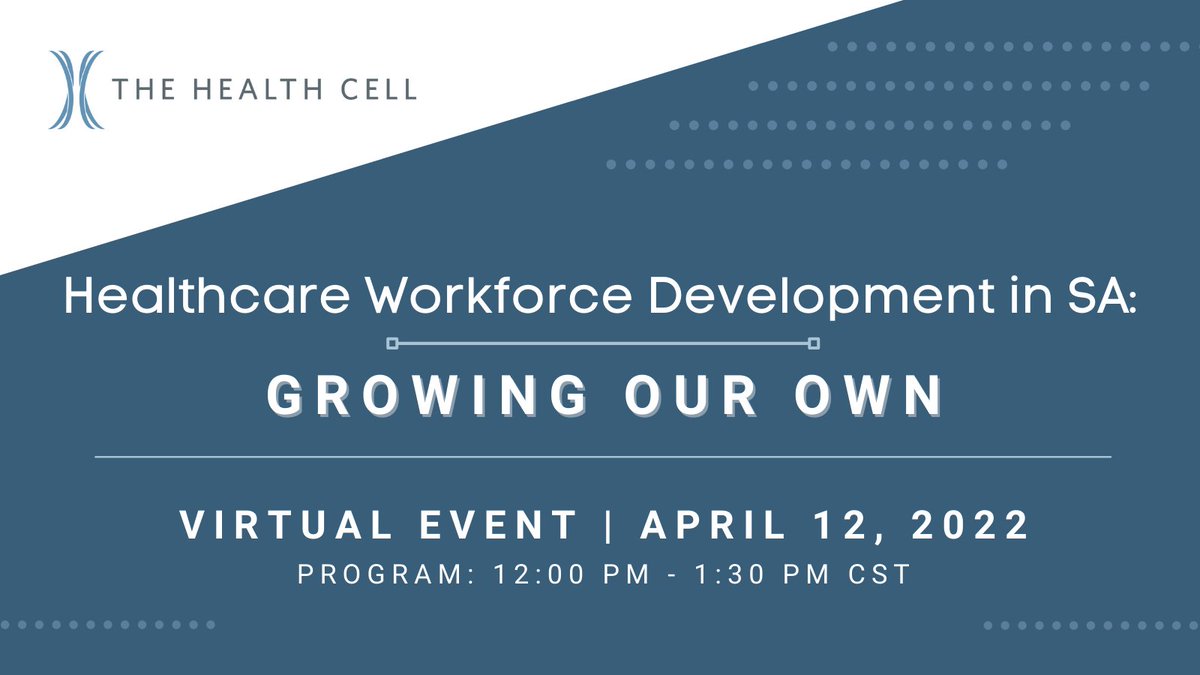 THE HEALTH CELL

Healthcare Workforce Development in SA:

GROWING OUR OWN

VIRTUAL EVENT | APRIL 12, 2022

PROGRAM: 12:00 PM - 1:30 PM CST